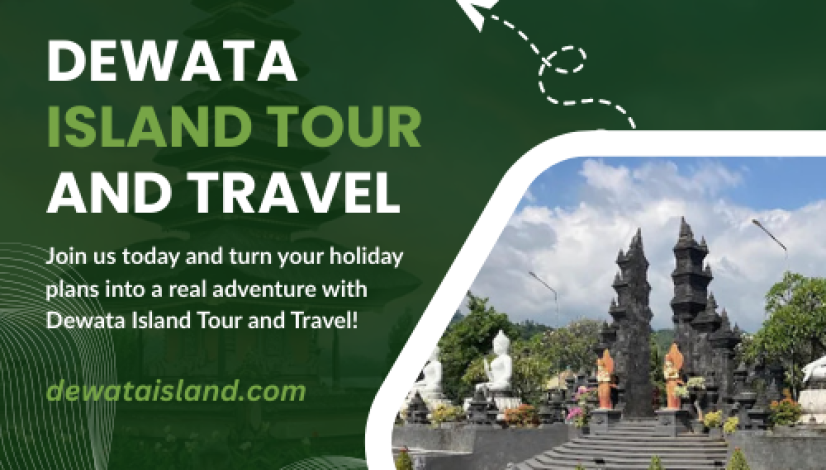 DEWATA
ISLAND TOUR
AND TRAVEL

Join us today and turn your holiday plans into a real adventure with Dewata Island Tour and Travel!

dewataisland.com